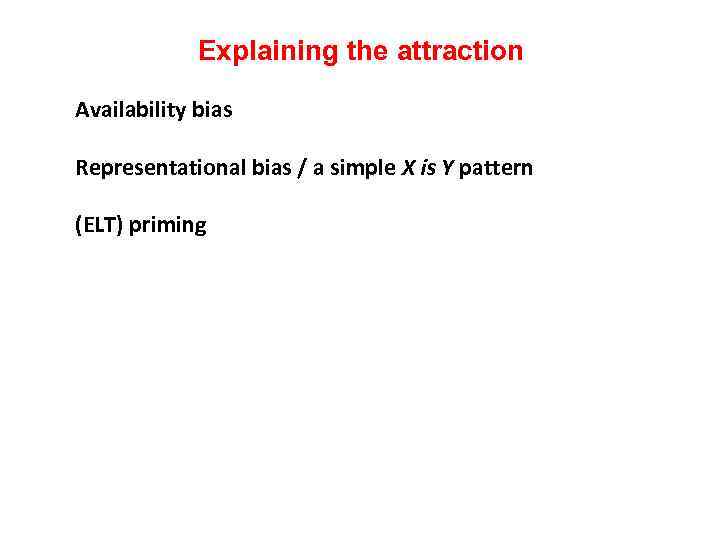 Explaining the attraction

Availability bias

Representational bias / a simple X is Y pattern

(ELT) priming